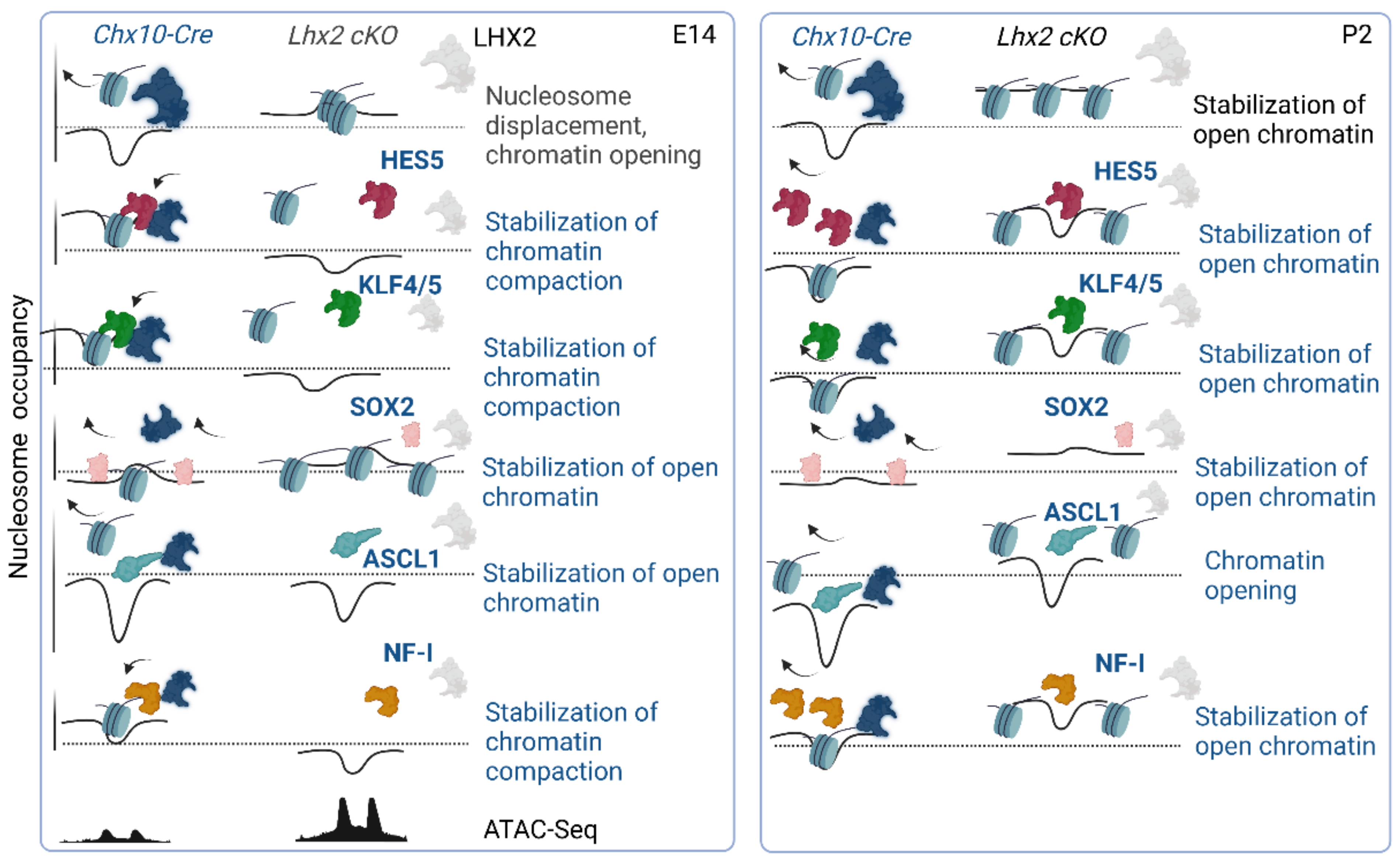 Nucleosome occupancy

Chx10-Cre
Lhx2 cKO
LHX2
E14

Nucleosome displacement, chromatin opening

HES5
Stabilization of chromatin compaction

KLF4/5
Stabilization of chromatin compaction

SOX2
Stabilization of open chromatin

ASCL1
Stabilization of open chromatin

NF-I
Stabilization of chromatin compaction

ATAC-Seq

Chx10-Cre
Lhx2 cKO
P2

Stabilization of open chromatin

HES5
Stabilization of open chromatin

KLF4/5
Stabilization of open chromatin

SOX2
Stabilization of open chromatin

ASCL1
Chromatin opening

NF-I
Stabilization of open chromatin